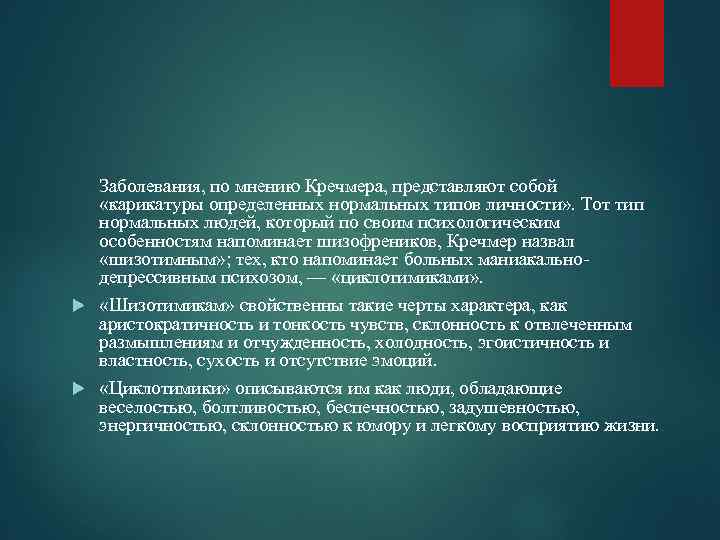 Заболевания, по мнению Кречмера, представляют собой «карикатуры определенных нормальных типов личности». Тот тип нормальных людей, который по своим психологическим особенностям напоминает шизофреников, Кречмер назвал «шизотимным»; тех, кто напоминает больных маниакально-депрессивным психозом, — «циклотимиками».

«Шизотимикам» свойственны такие черты характера, как аристократичность и тонкость чувств, склонность к отвлеченным размышлениям и отчужденность, холодность, эгоистичность и властность, сухость и отсутствие эмоций.

«Циклотимики» описываются им как люди, обладающие веселостью, болтливостью, беспечностью, задушевностью, энергичностью, склонностью к юмору и легкому восприятию жизни.